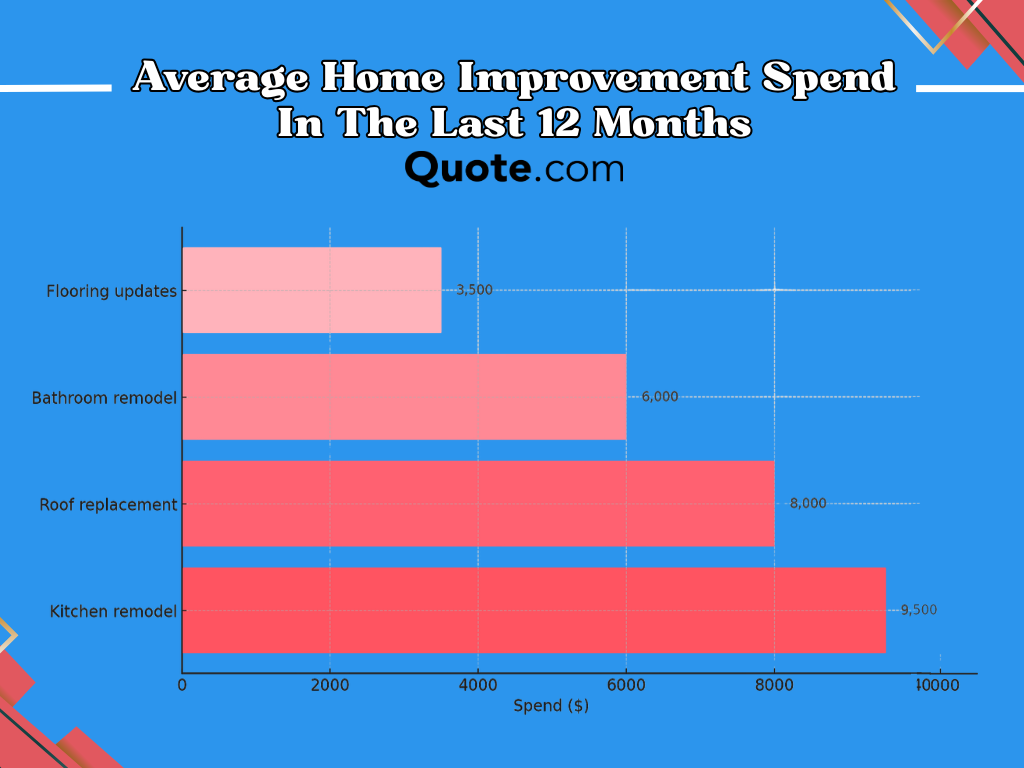 Average Home Improvement Spend In The Last 12 Months

Quote.com

Flooring updates
3,500
Bathroom remodel
6,000
Roof replacement
8,000
Kitchen remodel
9,500

0
2000
4000
6000
8000
10000
Spend ($)